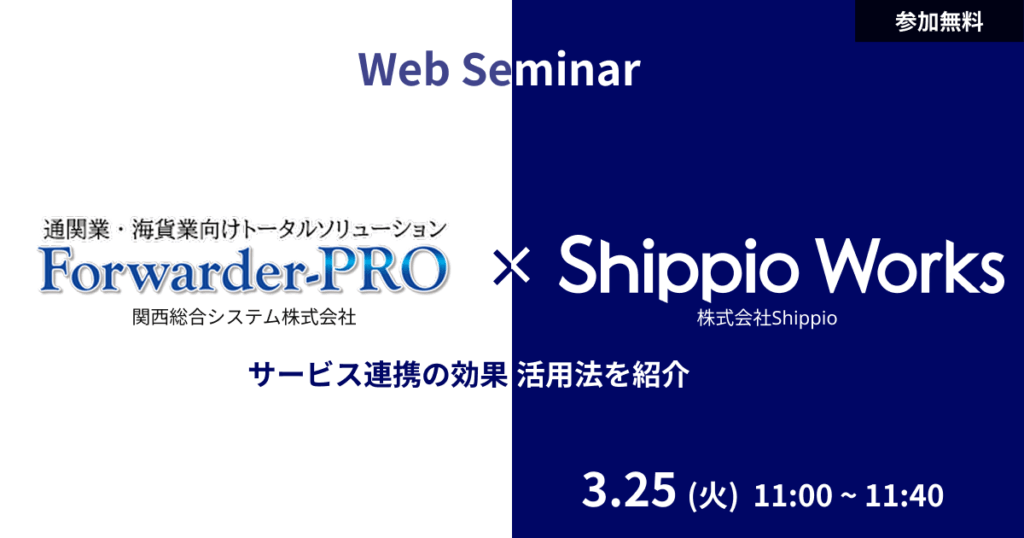 参加無料

Web Seminar

通関業・海貨業向けトータルソリューション
Forwarder-PRO
関西総合システム株式会社

×

Shippio Works
株式会社Shippio

サービス連携の効果 活用法を紹介

3.25 (火) 11:00 ~ 11:40